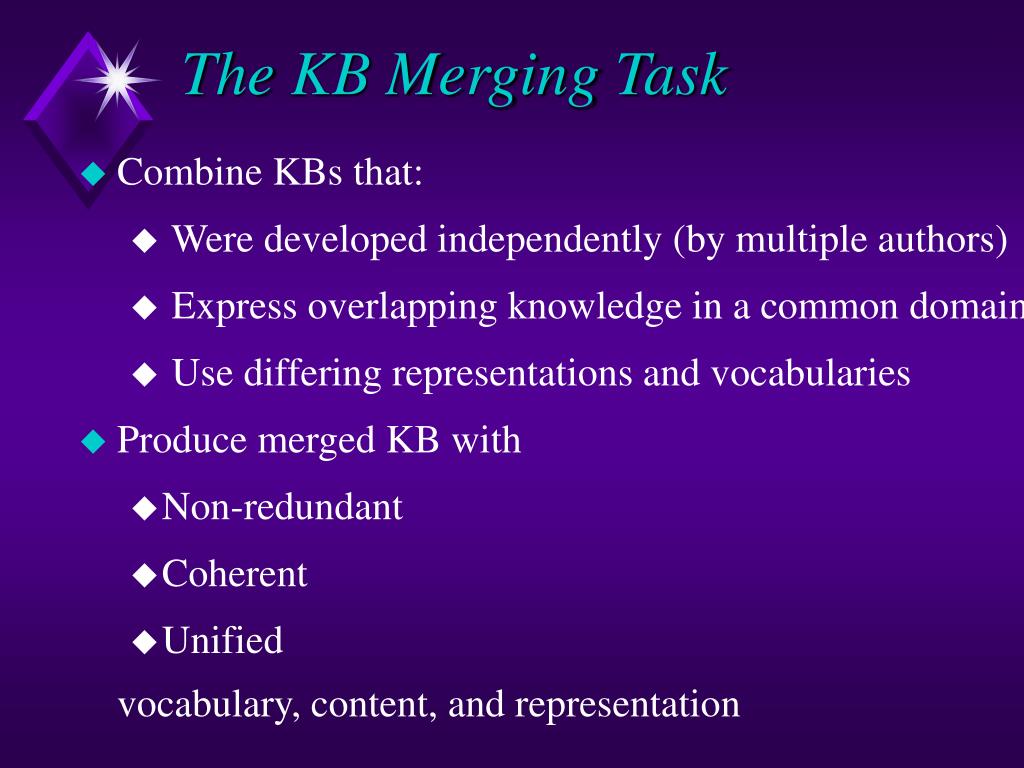 The KB Merging Task

Combine KBs that:

Were developed independently (by multiple authors)

Express overlapping knowledge in a common domain

Use differing representations and vocabularies

Produce merged KB with

Non-redundant

Coherent

Unified

vocabulary, content, and representation